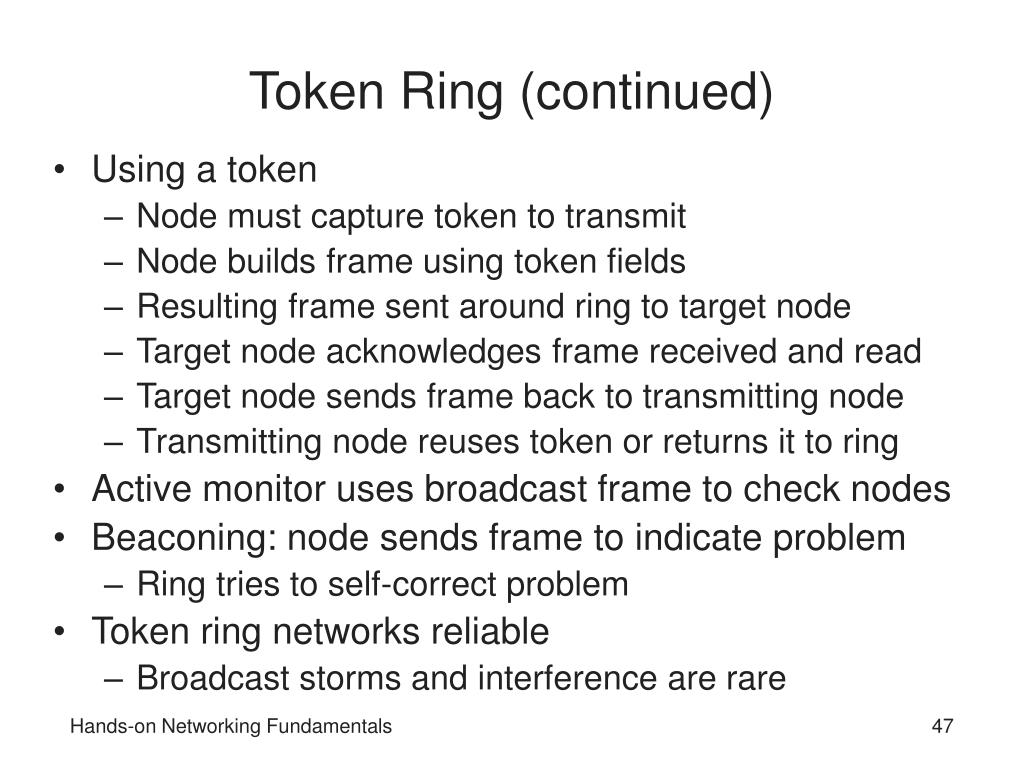 Token Ring (continued)

• Using a token
– Node must capture token to transmit
– Node builds frame using token fields
– Resulting frame sent around ring to target node
– Target node acknowledges frame received and read
– Target node sends frame back to transmitting node
– Transmitting node reuses token or returns it to ring
• Active monitor uses broadcast frame to check nodes
• Beaconing: node sends frame to indicate problem
– Ring tries to self-correct problem
• Token ring networks reliable
– Broadcast storms and interference are rare

Hands-on Networking Fundamentals

47